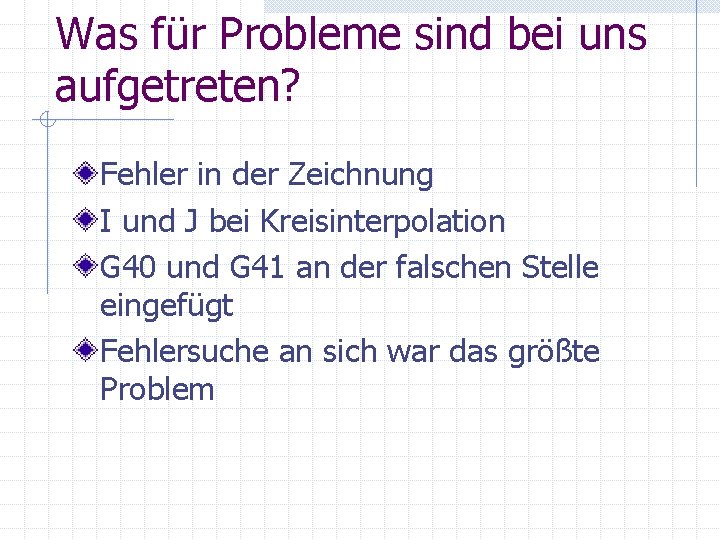 Was für Probleme sind bei uns aufgetreten?

Fehler in der Zeichnung

I und J bei Kreisinterpolation

G40 und G41 an der falschen Stelle eingefügt

Fehlersuche an sich war das größte Problem